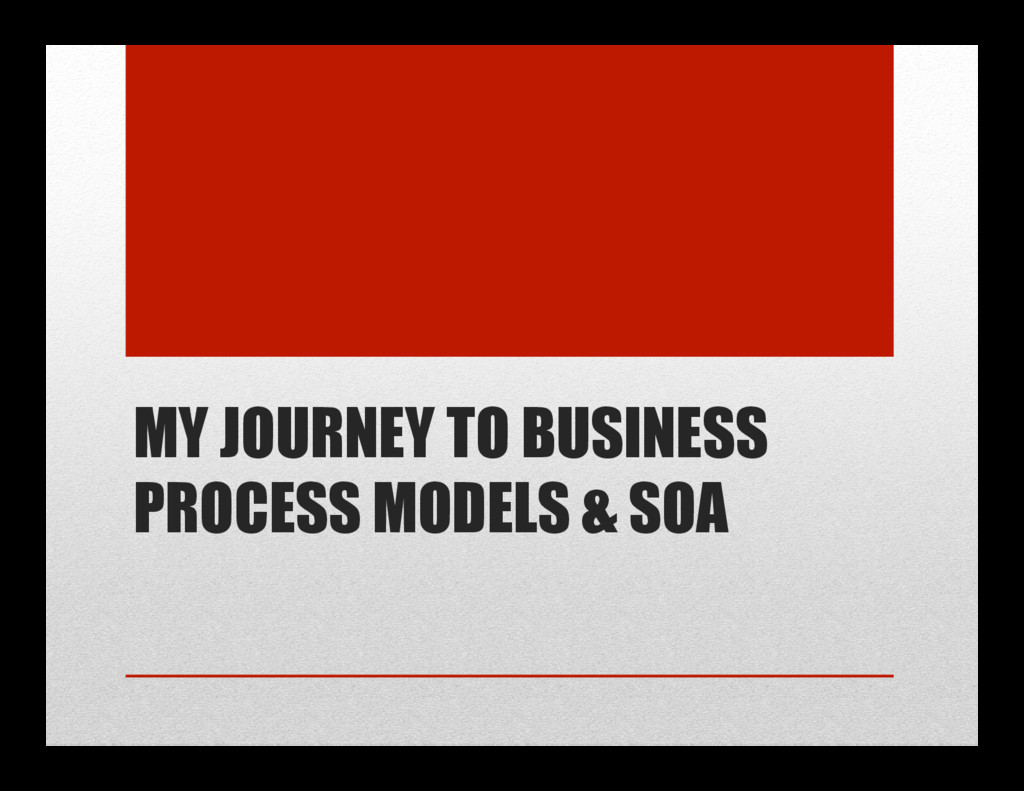 MY JOURNEY TO BUSINESS PROCESS MODELS & SOA